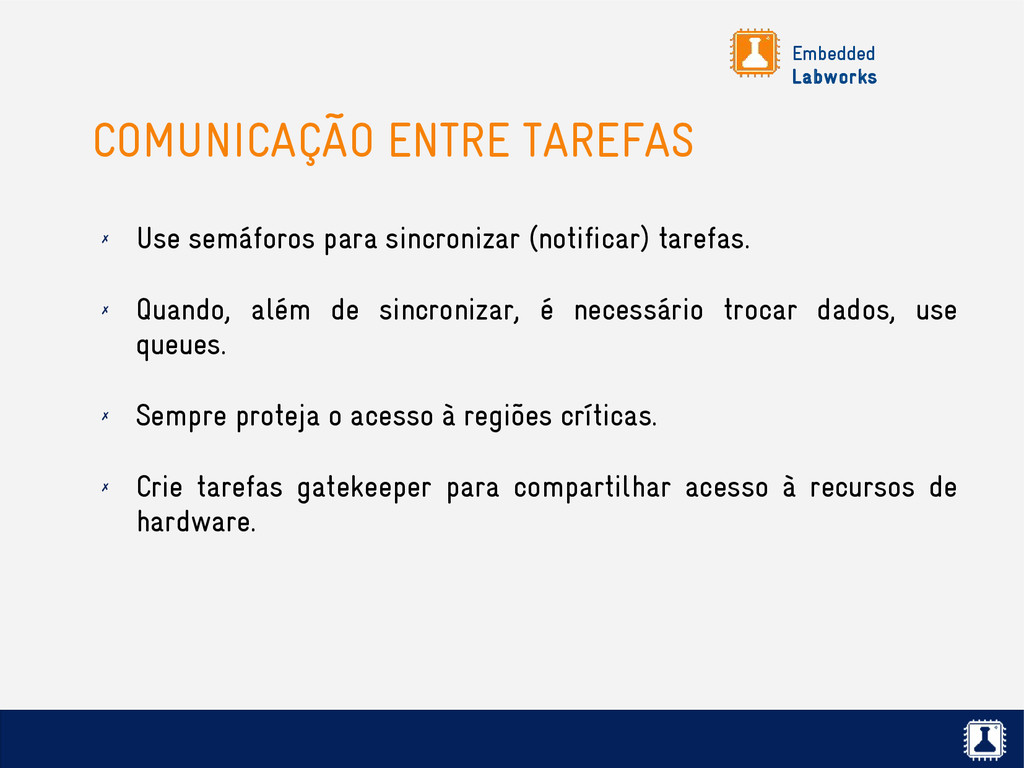 Embedded
Labworks

COMUNICAÇÃO ENTRE TAREFAS

✗ Use semáforos para sincronizar (notificar) tarefas.

✗ Quando, além de sincronizar, é necessário trocar dados, use queues.

✗ Sempre proteja o acesso à regiões críticas.

✗ Crie tarefas gatekeeper para compartilhar acesso à recursos de hardware.